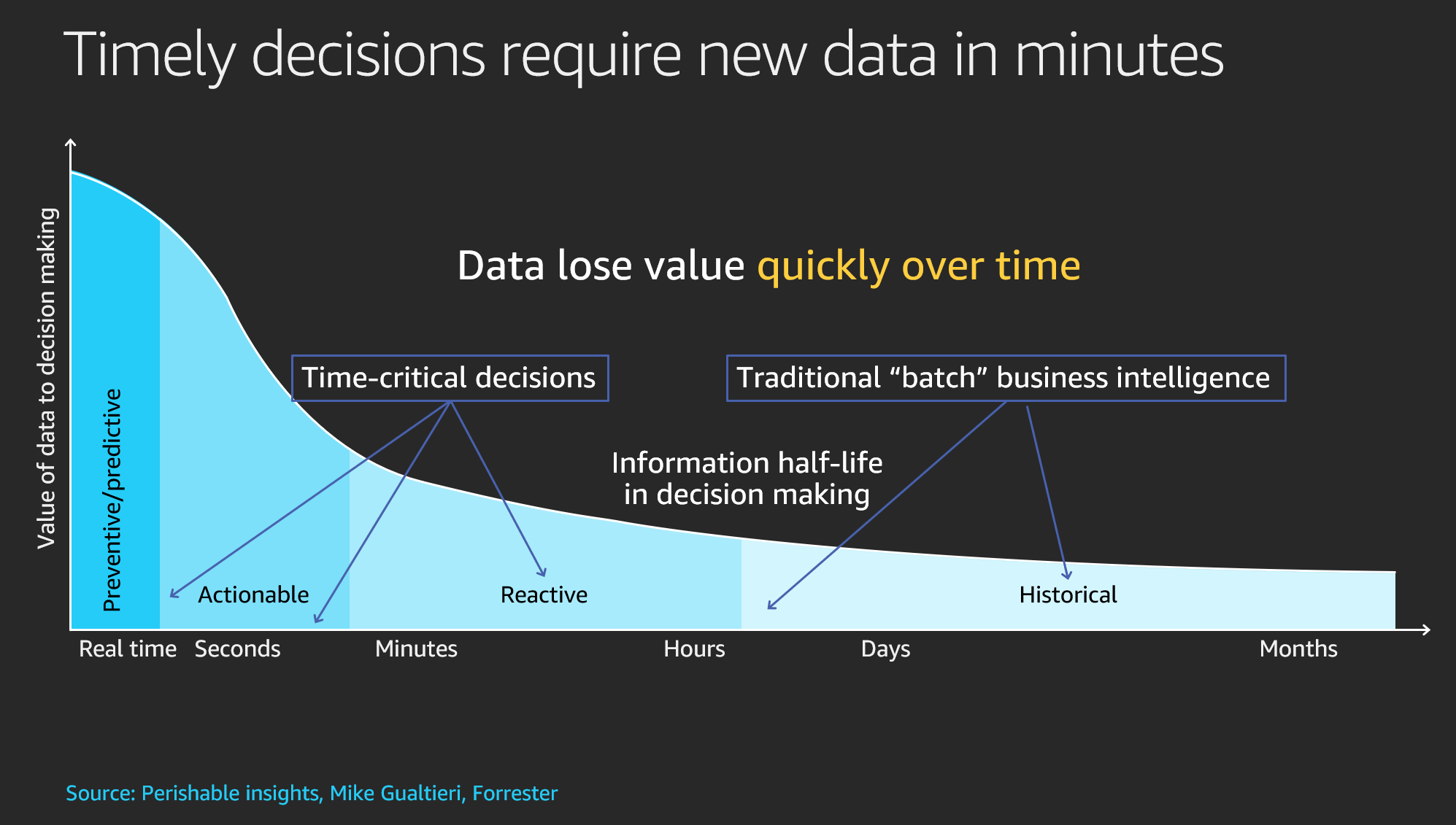 Timely decisions require new data in minutes

Value of data to decision making

Data lose value quickly over time

Time-critical decisions

Traditional “batch” business intelligence

Information half-life in decision making

Preventive/predictive

Actionable

Reactive

Historical

Real time Seconds Minutes Hours Days Months

Source: Perishable insights, Mike Gualtieri, Forrester